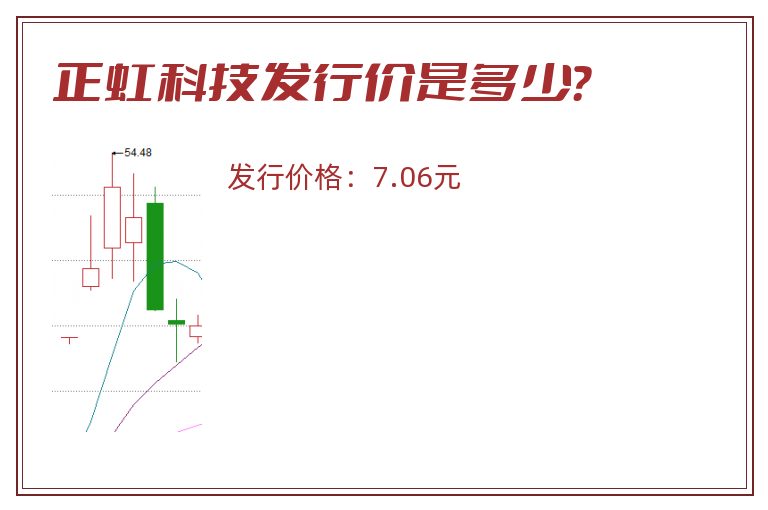 正虹科技发行价是多少?

54.48

发行价格：7.06元